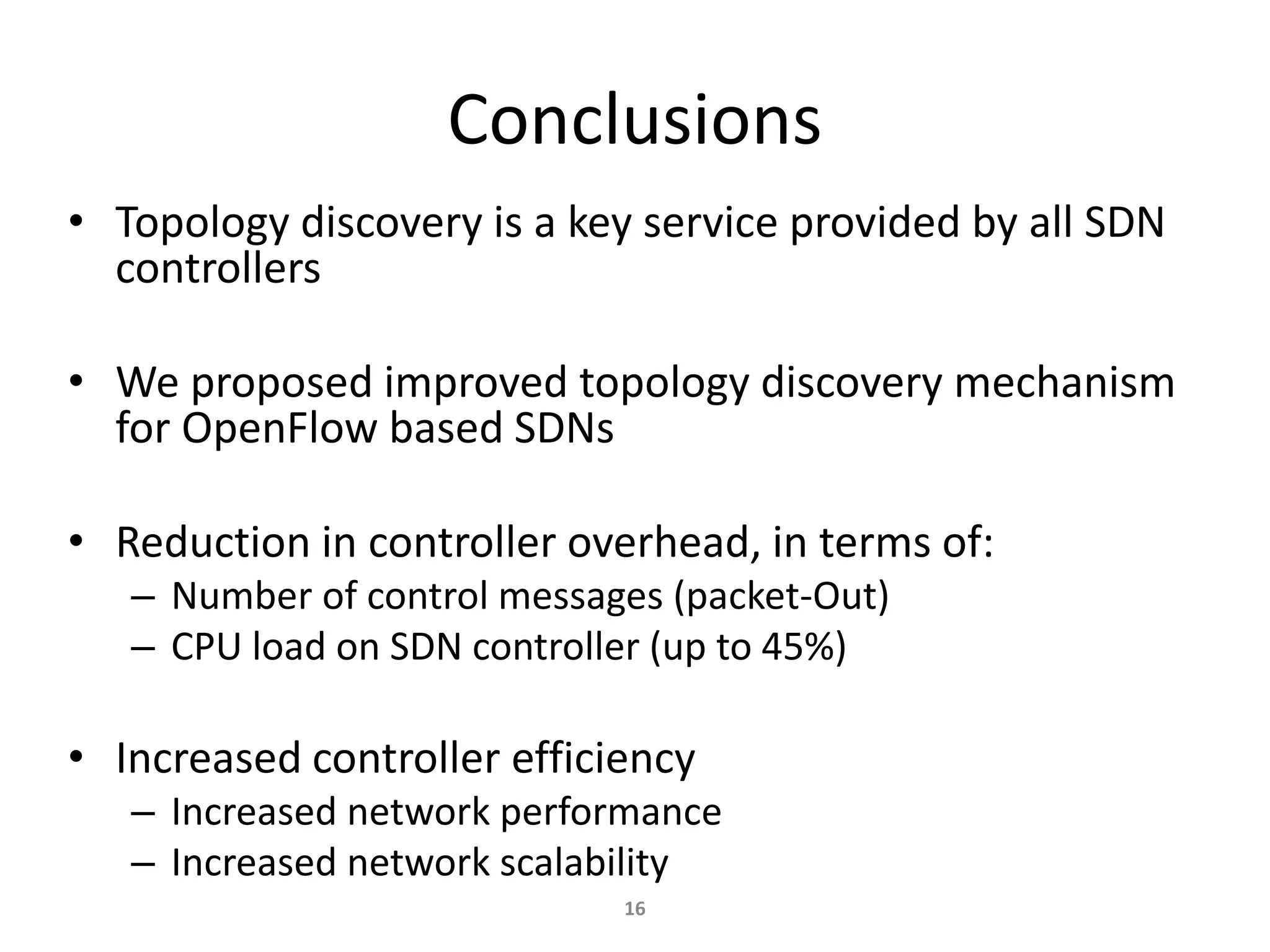 Conclusions

• Topology discovery is a key service provided by all SDN controllers

• We proposed improved topology discovery mechanism for OpenFlow based SDNs

• Reduction in controller overhead, in terms of:
– Number of control messages (packet-Out)
– CPU load on SDN controller (up to 45%)

• Increased controller efficiency
– Increased network performance
– Increased network scalability

16